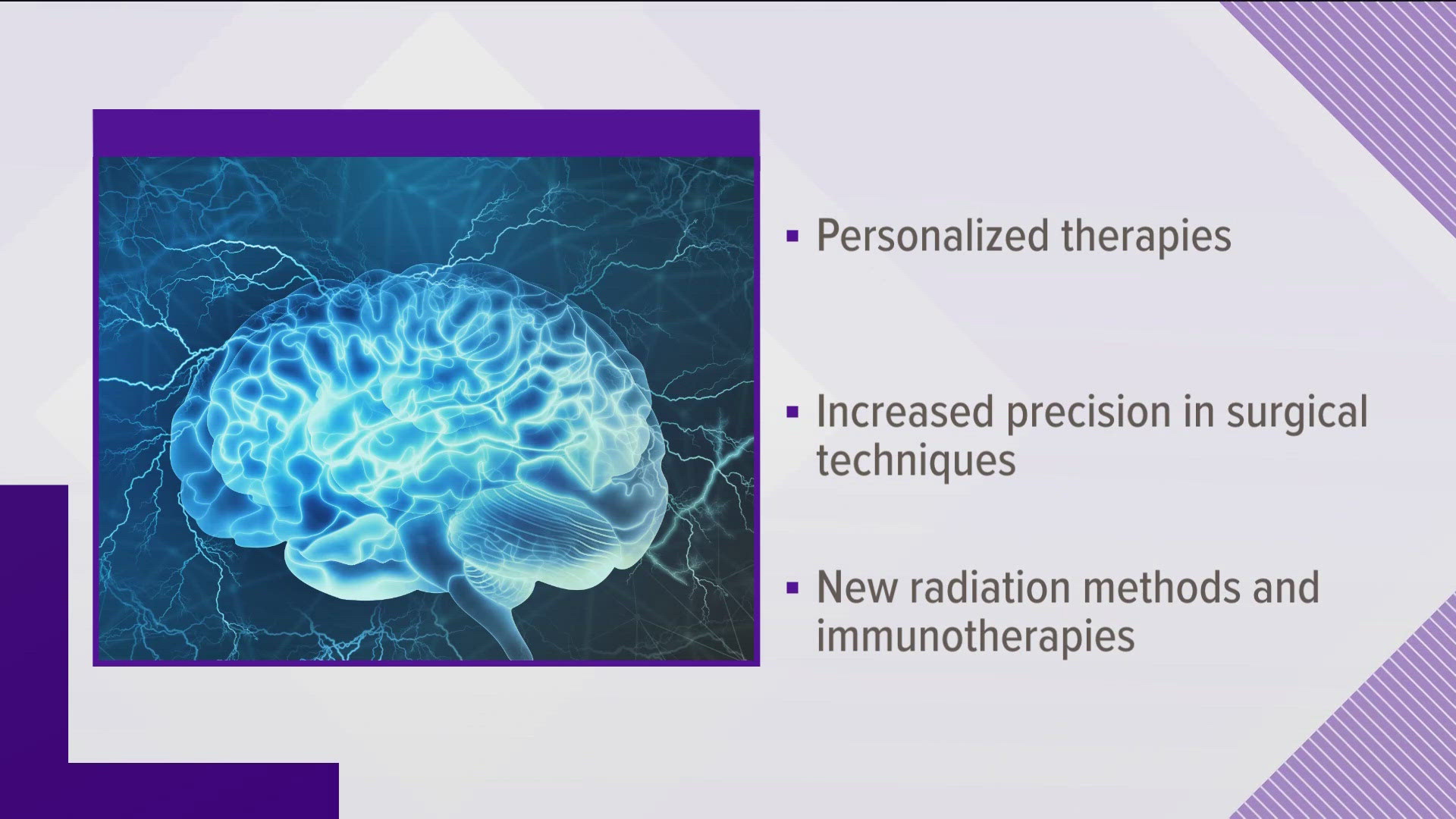 ▪ Personalized therapies

▪ Increased precision in surgical techniques

▪ New radiation methods and immunotherapies